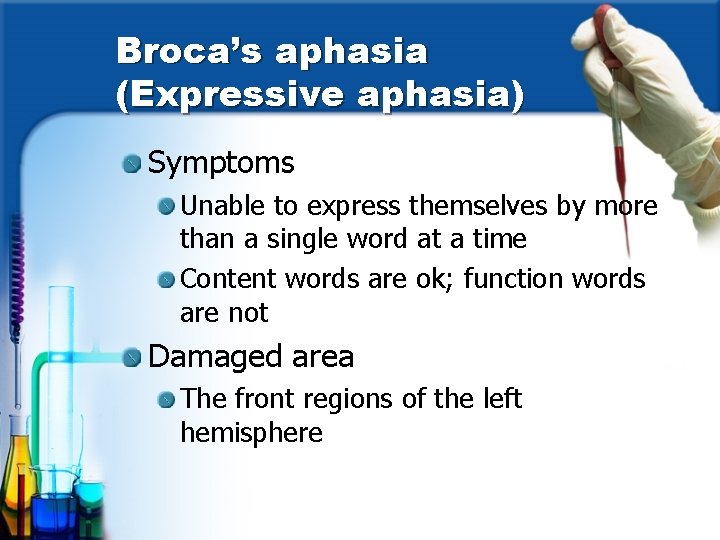 Broca's aphasia
(Expressive aphasia)

Symptoms

Unable to express themselves by more than a single word at a time

Content words are ok; function words are not

Damaged area

The front regions of the left hemisphere